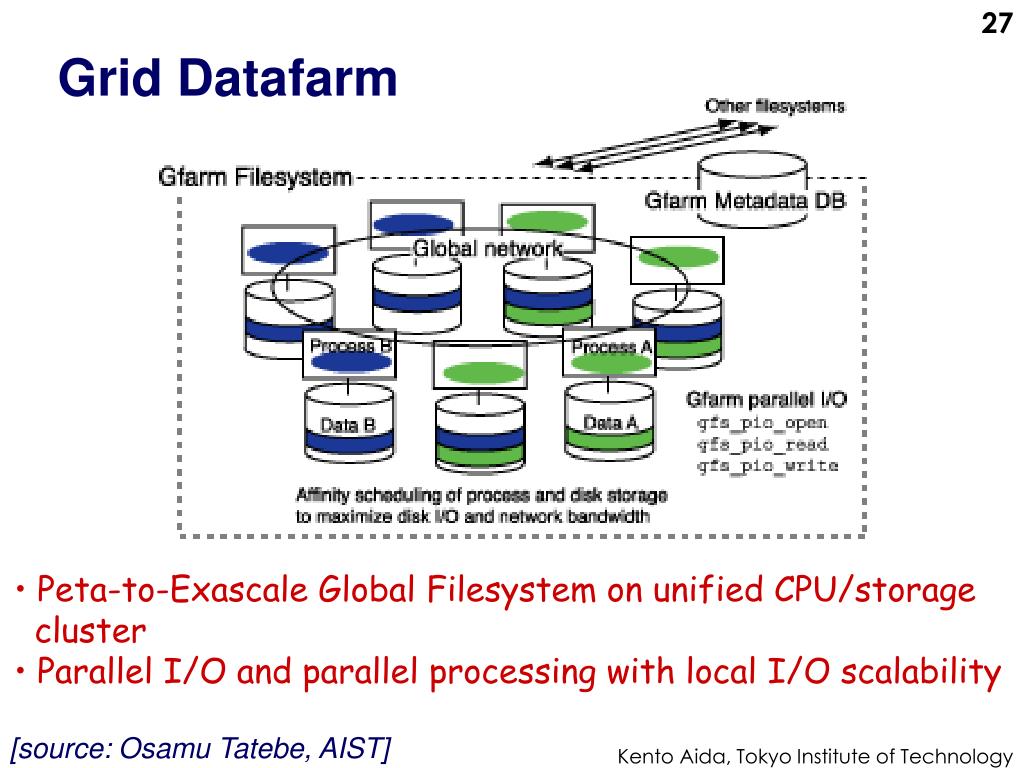 27

Grid Datafarm

Other filesystems

Gfarm Filesystem

Gfarm Metadata DB

Global network

Process B

Process A

Data B

Data A

Gfarm parallel I/O
gfs_pio_open
gfs_pio_read
gfs_pio_write

Affinity scheduling of process and disk storage to maximize disk I/O and network bandwidth

• Peta-to-Exascale Global Filesystem on unified CPU/storage cluster
• Parallel I/O and parallel processing with local I/O scalability

[source: Osamu Tatebe, AIST]

Kento Aida, Tokyo Institute of Technology